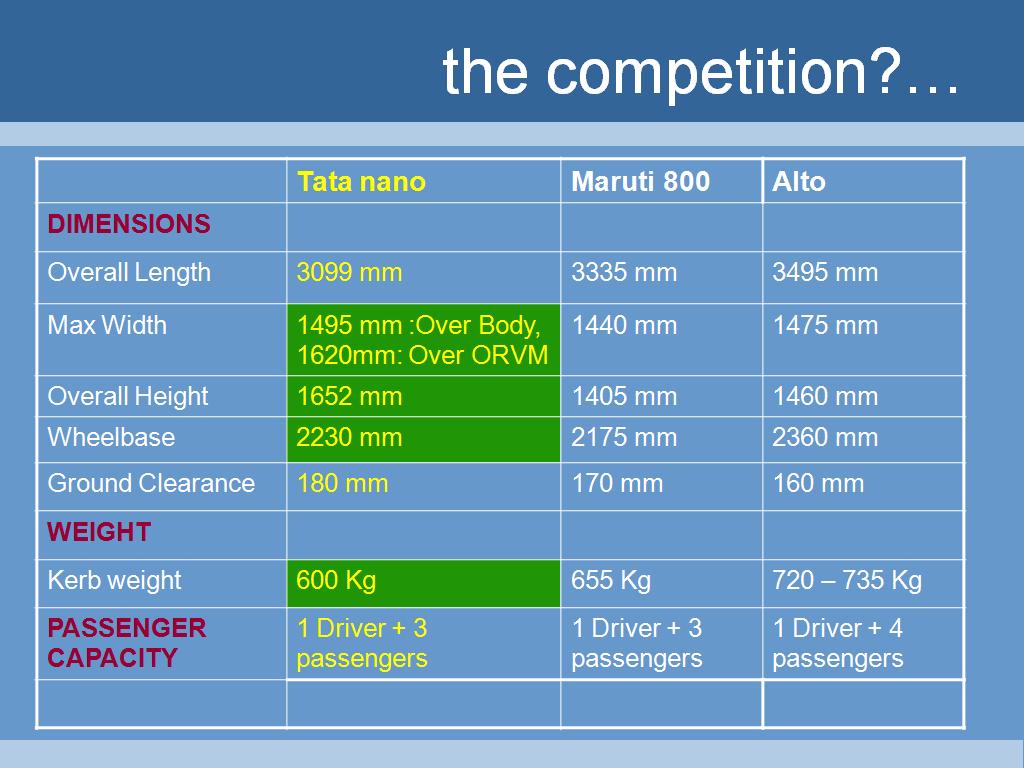 the competition?…

|  | Tata nano | Maruti 800 | Alto |
|---|---|---|---|
| DIMENSIONS |  |  |  |
| Overall Length | 3099 mm | 3335 mm | 3495 mm |
| Max Width | 1495 mm :Over Body, 1620mm: Over ORVM | 1440 mm | 1475 mm |
| Overall Height | 1652 mm | 1405 mm | 1460 mm |
| Wheelbase | 2230 mm | 2175 mm | 2360 mm |
| Ground Clearance | 180 mm | 170 mm | 160 mm |
| WEIGHT |  |  |  |
| Kerb weight | 600 Kg | 655 Kg | 720 – 735 Kg |
| PASSENGER CAPACITY | 1 Driver + 3 passengers | 1 Driver + 3 passengers | 1 Driver + 4 passengers |
|  |  |  |  |